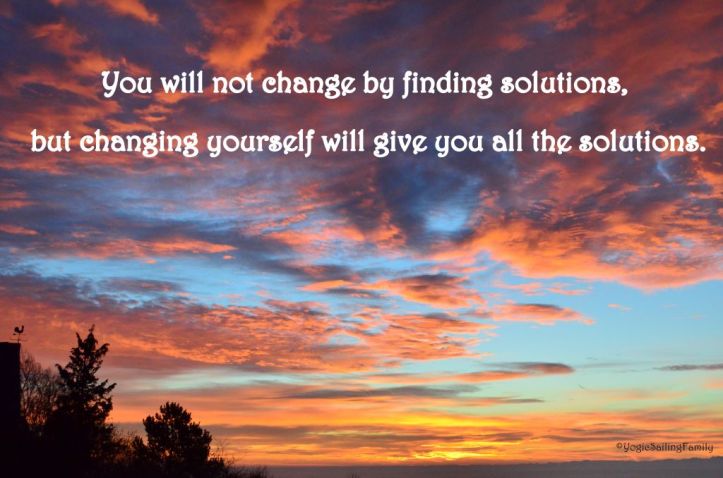 You will not change by finding solutions,

but changing yourself will give you all the solutions.

©YogieSailingFamily